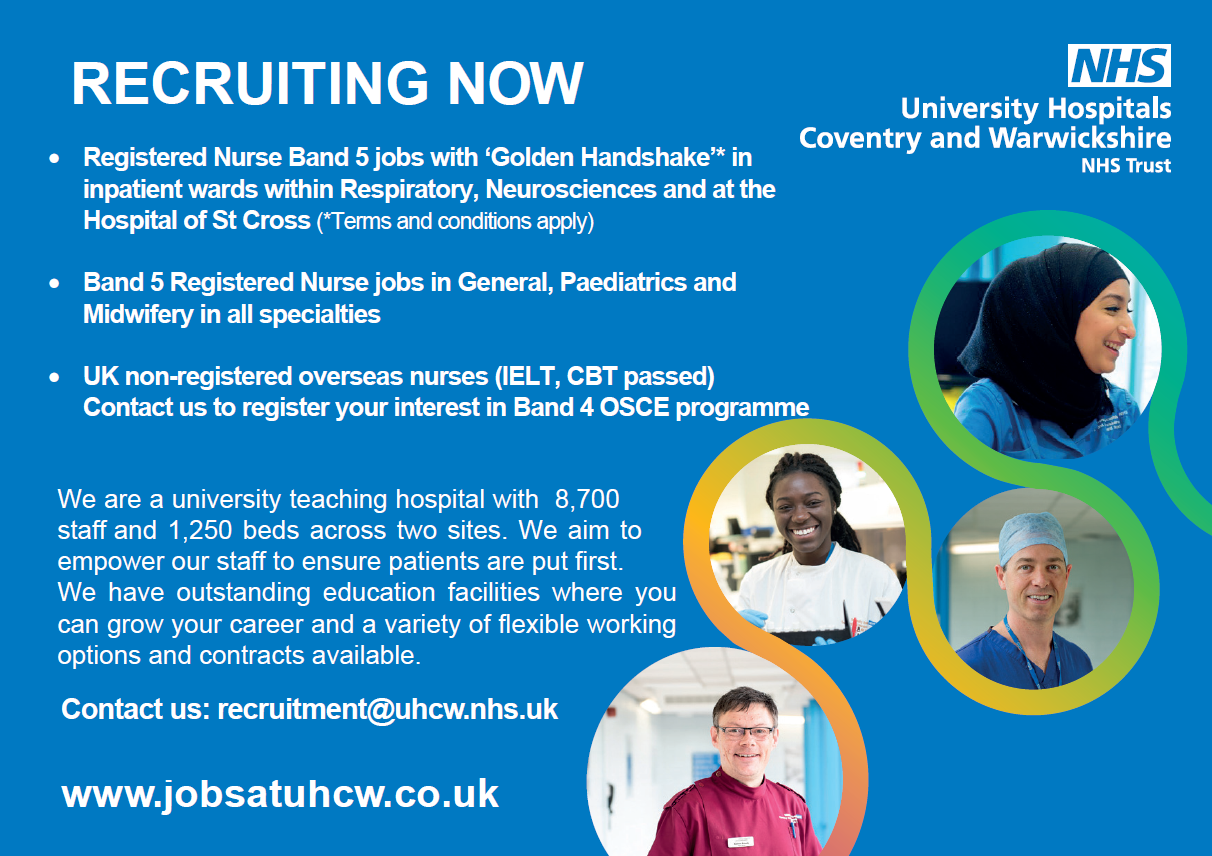 RECRUITING NOW

NHS
University Hospitals
Coventry and Warwickshire
NHS Trust

• Registered Nurse Band 5 jobs with 'Golden Handshake'* in inpatient wards within Respiratory, Neurosciences and at the Hospital of St Cross (*Terms and conditions apply)

• Band 5 Registered Nurse jobs in General, Paediatrics and Midwifery in all specialties

• UK non-registered overseas nurses (IELT, CBT passed) Contact us to register your interest in Band 4 OSCE programme

We are a university teaching hospital with 8,700 staff and 1,250 beds across two sites. We aim to empower our staff to ensure patients are put first. We have outstanding education facilities where you can grow your career and a variety of flexible working options and contracts available.

Contact us: recruitment@uhcw.nhs.uk

www.jobsatuhcw.co.uk